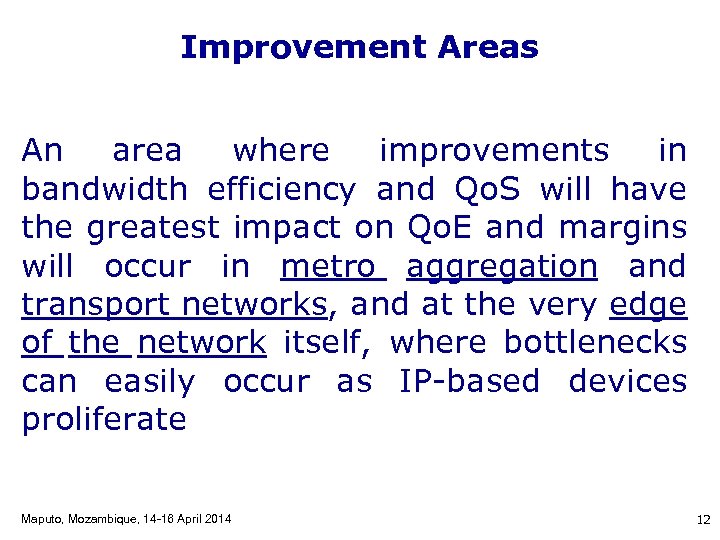 Improvement Areas

An area where improvements in bandwidth efficiency and QoS will have the greatest impact on QoE and margins will occur in metro aggregation and transport networks, and at the very edge of the network itself, where bottlenecks can easily occur as IP-based devices proliferate

Maputo, Mozambique, 14-16 April 2014

12